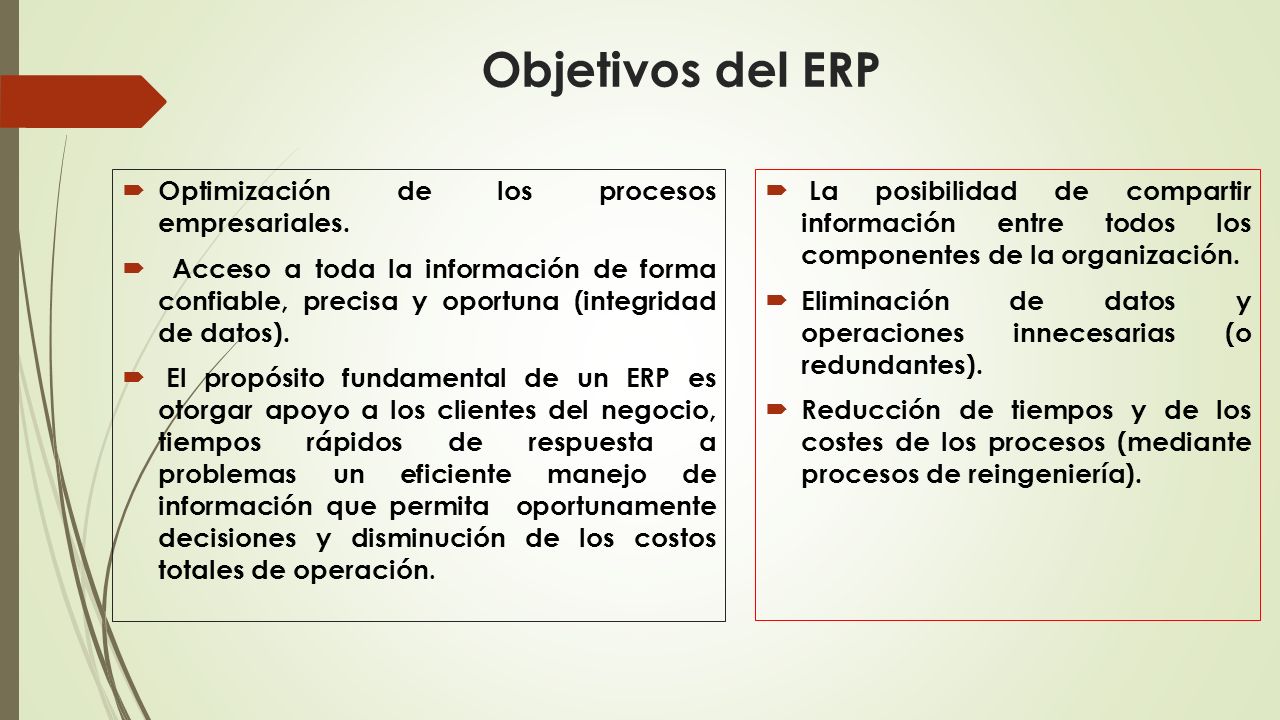 Objetivos del ERP

Optimización de los procesos empresariales.

Acceso a toda la información de forma confiable, precisa y oportuna (integridad de datos).

El propósito fundamental de un ERP es otorgar apoyo a los clientes del negocio, tiempos rápidos de respuesta a problemas un eficiente manejo de información que permita oportunamente decisiones y disminución de los costos totales de operación.

La posibilidad de compartir información entre todos los componentes de la organización.

Eliminación de datos y operaciones innecesarias (o redundantes).

Reducción de tiempos y de los costes de los procesos (mediante procesos de reingeniería).